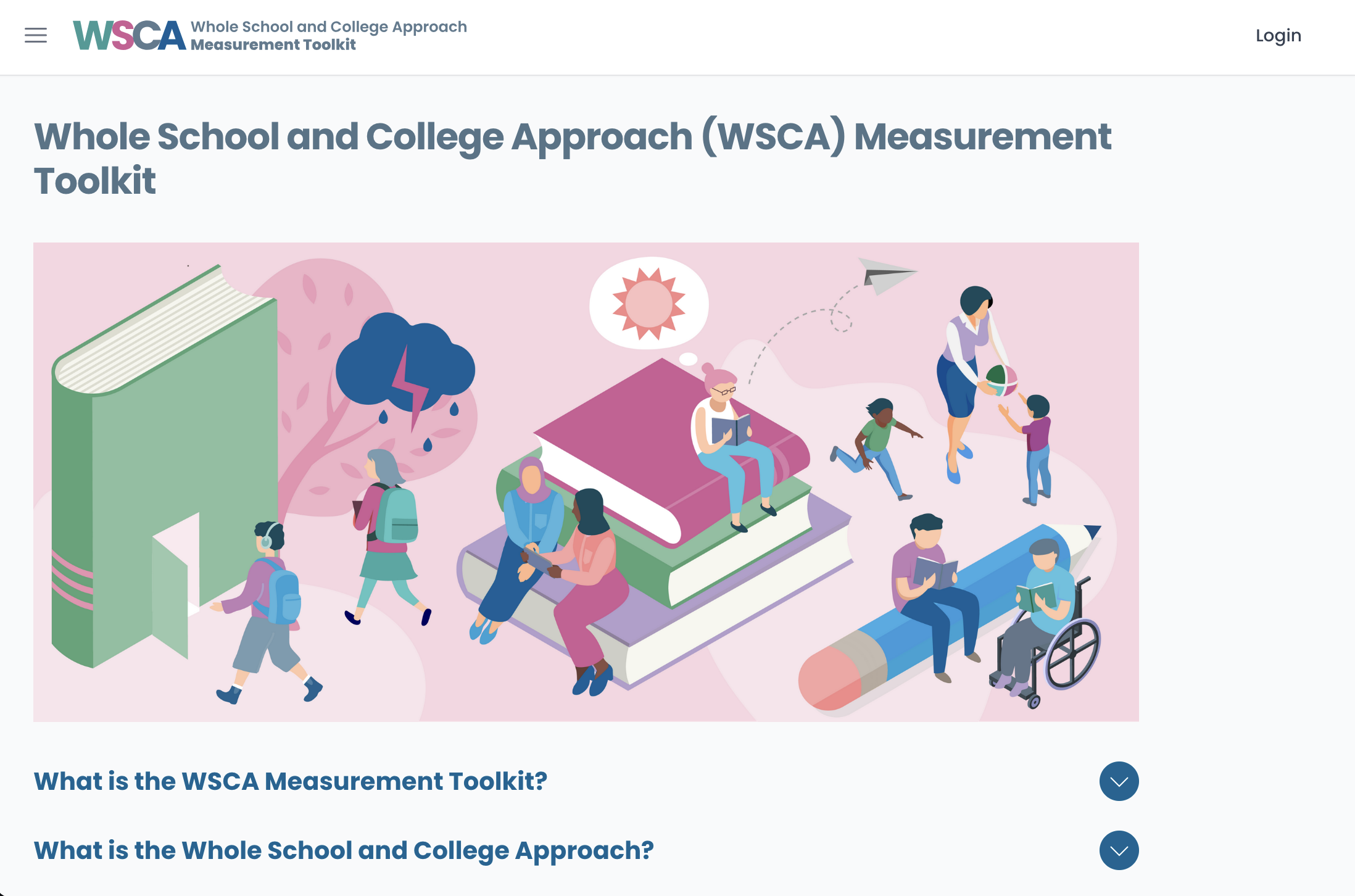 WSCA Whole School and College Approach Measurement Toolkit

Login

Whole School and College Approach (WSCA) Measurement Toolkit

What is the WSCA Measurement Toolkit?

What is the Whole School and College Approach?